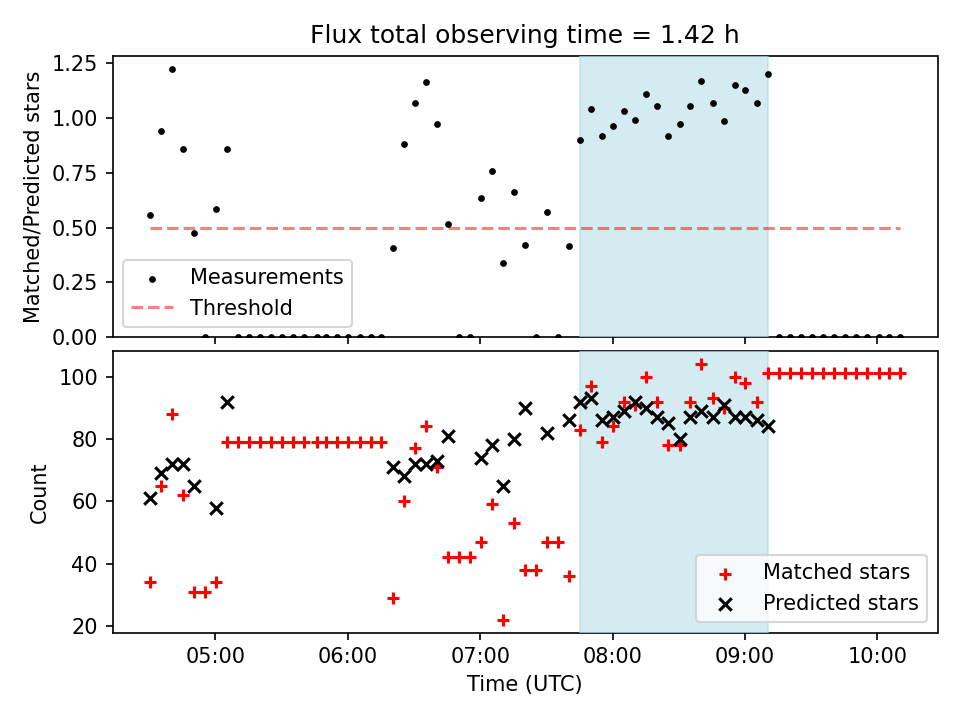 Flux total observing time = 1.42 h

Matched/Predicted stars

1.25
1.00
0.75
0.50
0.25
0.00

Measurements
Threshold

Count

100
80
60
40
20

Matched stars
Predicted stars

05:00
06:00
07:00
08:00
09:00
10:00

Time (UTC)